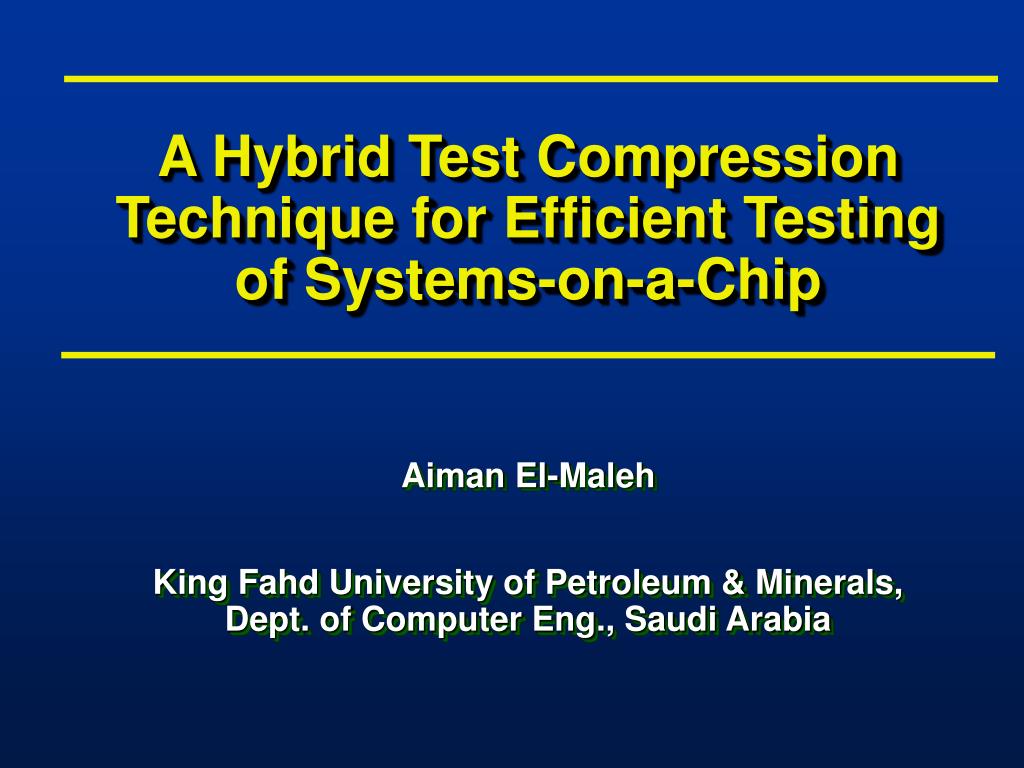 A Hybrid Test Compression Technique for Efficient Testing of Systems-on-a-Chip

Aiman El-Maleh

King Fahd University of Petroleum & Minerals, Dept. of Computer Eng., Saudi Arabia